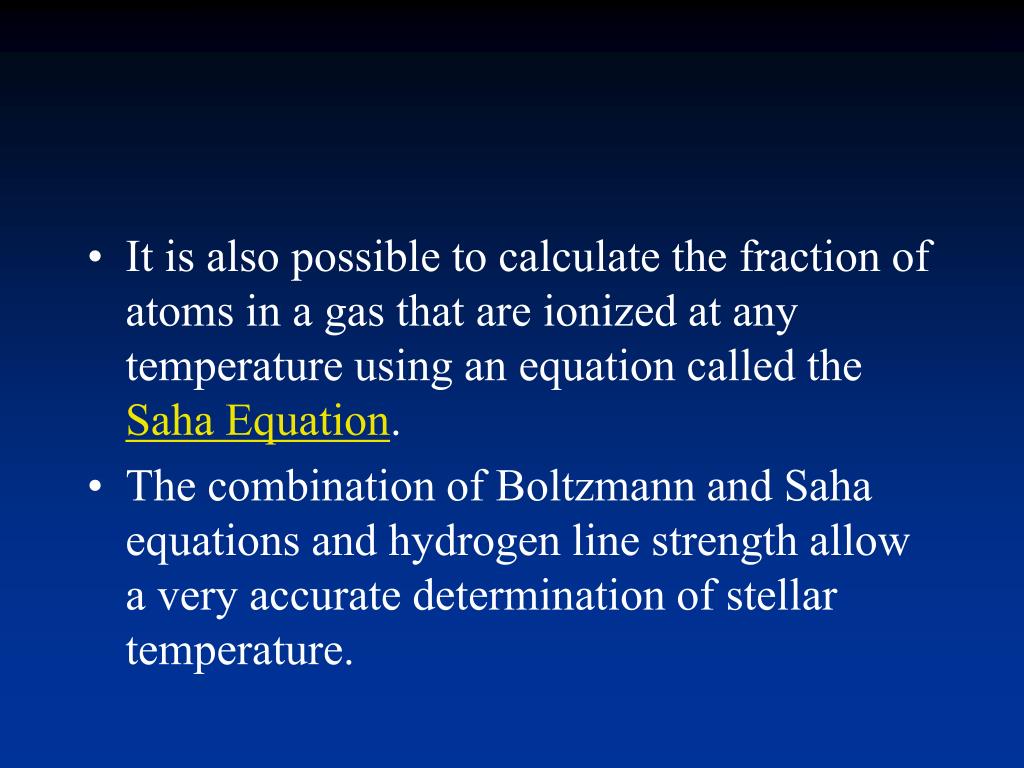 • It is also possible to calculate the fraction of atoms in a gas that are ionized at any temperature using an equation called the Saha Equation.

• The combination of Boltzmann and Saha equations and hydrogen line strength allow a very accurate determination of stellar temperature.